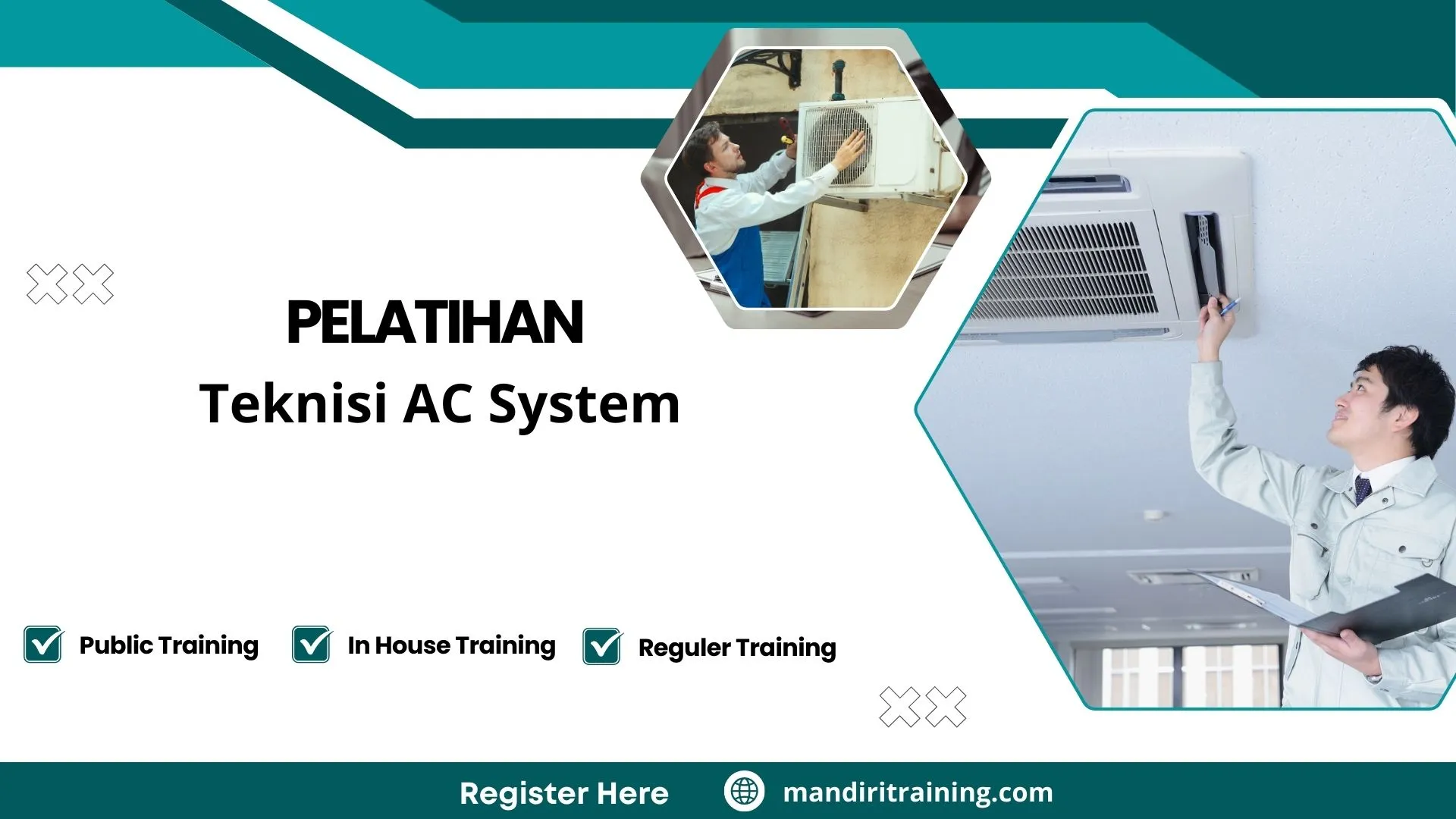 PELATIHAN

Teknisi AC System

Public Training

In House Training

Reguler Training

Register Here

mandiritraining.com